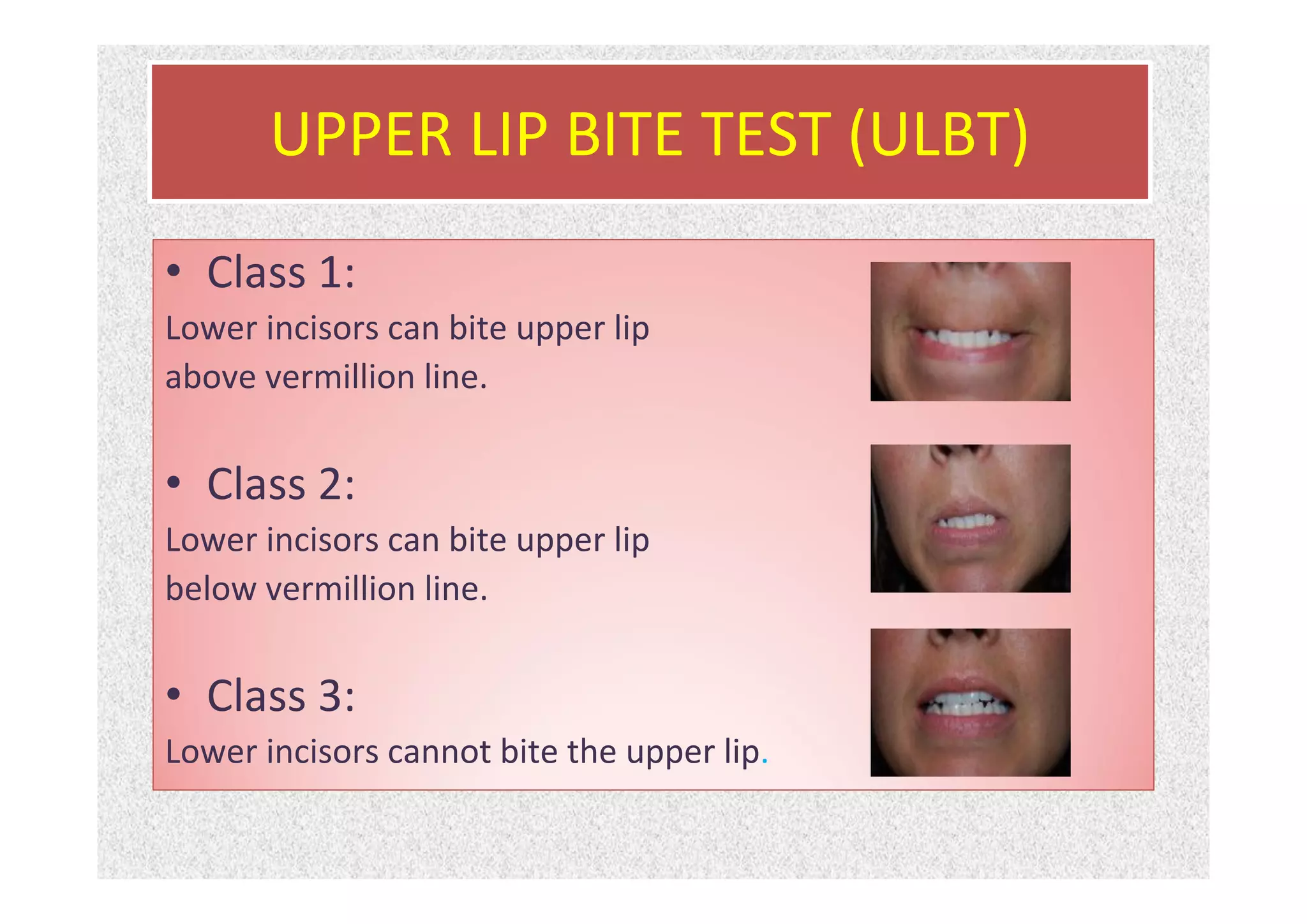 UPPER LIP BITE TEST (ULBT)

• Class 1:

Lower incisors can bite upper lip above vermillion line.

• Class 2:

Lower incisors can bite upper lip below vermillion line.

• Class 3:

Lower incisors cannot bite the upper lip.